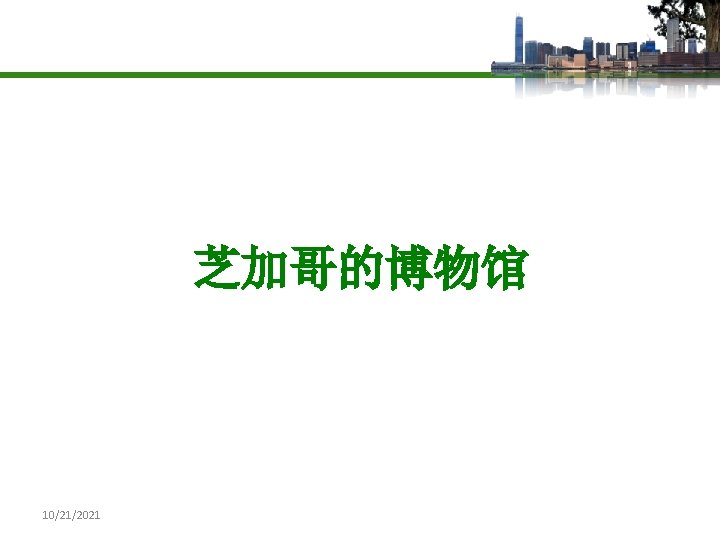 芝加哥的博物馆

10/21/2021